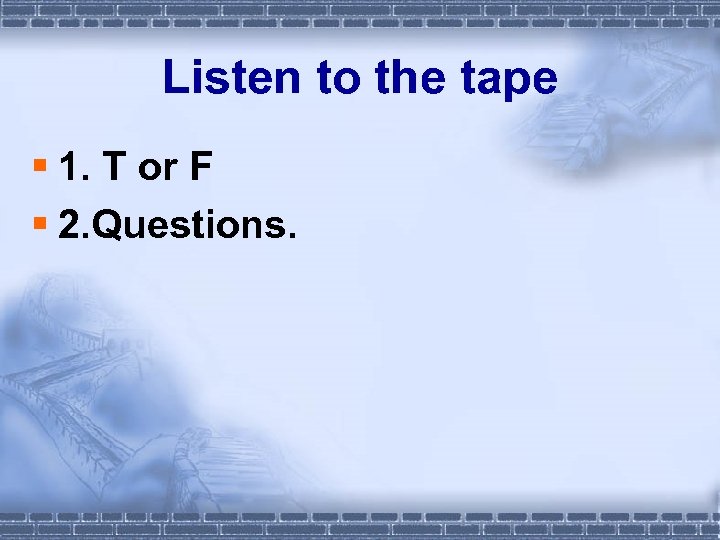 Listen to the tape

1. T or F

2.Questions.